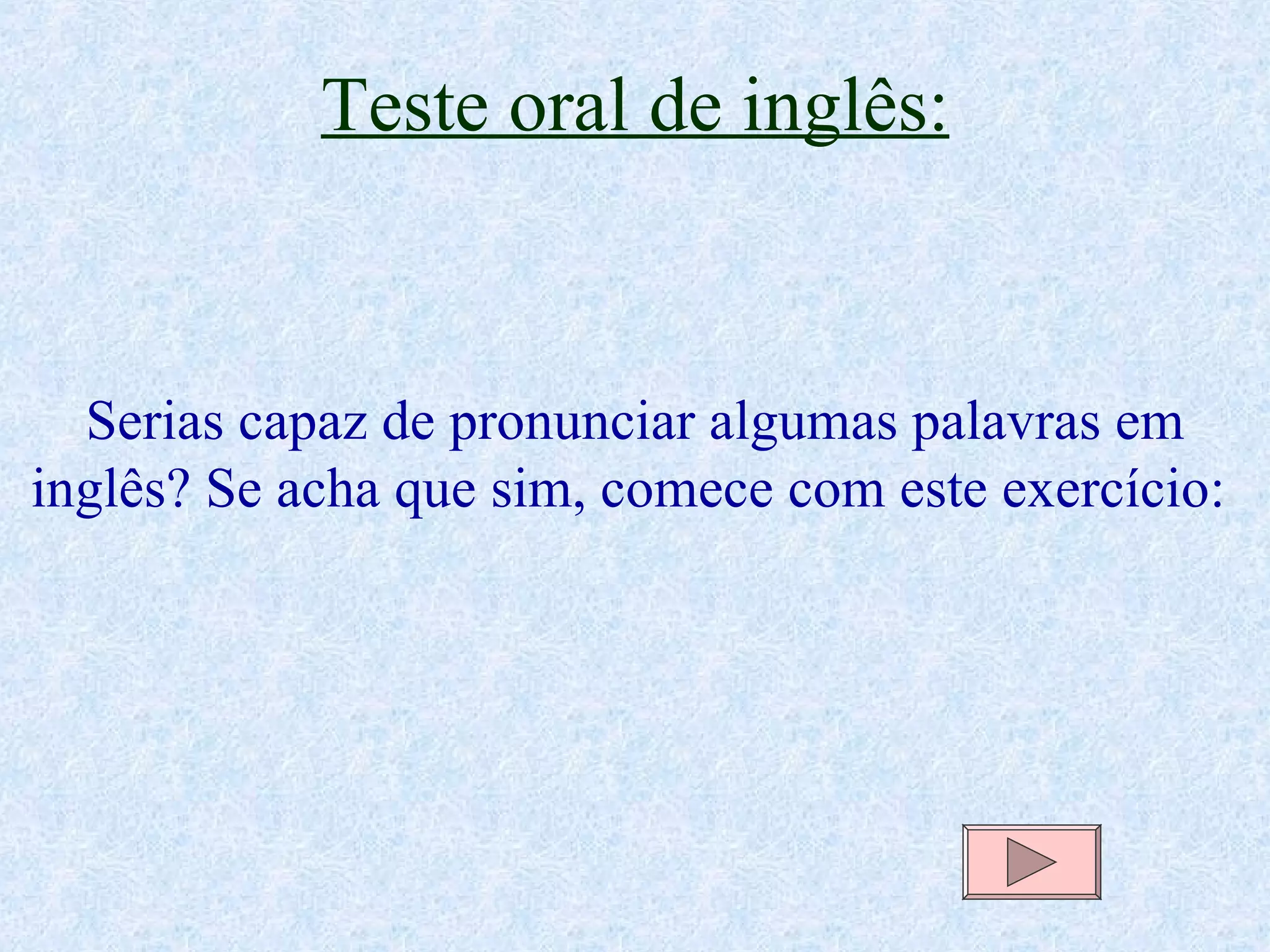 Teste oral de inglês:

Serias capaz de pronunciar algumas palavras em inglês? Se acha que sim, comece com este exercício: